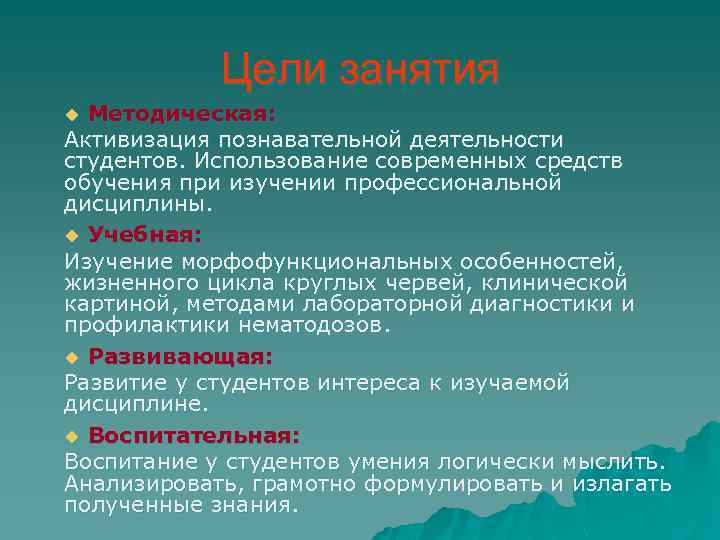 Цели занятия

Методическая:
Активизация познавательной деятельности студентов. Использование современных средств обучения при изучении профессиональной дисциплины.

Учебная:
Изучение морфофункциональных особенностей, жизненного цикла круглых червей, клинической картиной, методами лабораторной диагностики и профилактики нематодозов.

Развивающая:
Развитие у студентов интереса к изучаемой дисциплине.

Воспитательная:
Воспитание у студентов умения логически мыслить. Анализировать, грамотно формулировать и излагать полученные знания.